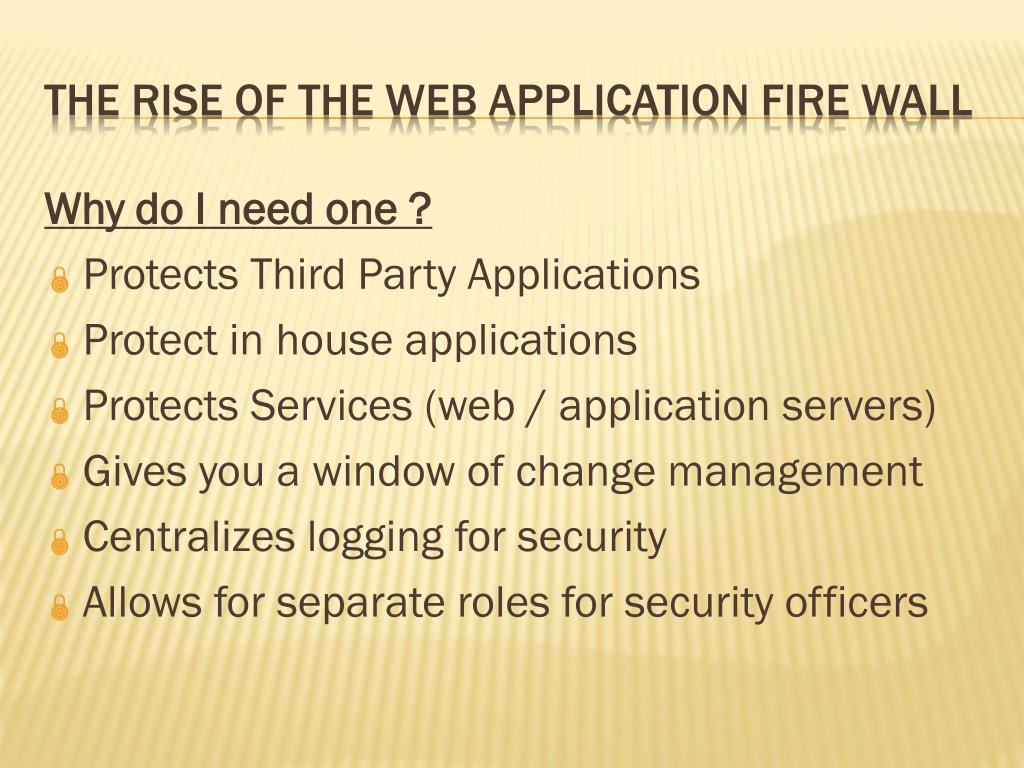 THE RISE OF THE WEB APPLICATION FIRE WALL

Why do I need one ?

Protects Third Party Applications

Protect in house applications

Protects Services (web / application servers)

Gives you a window of change management

Centralizes logging for security

Allows for separate roles for security officers